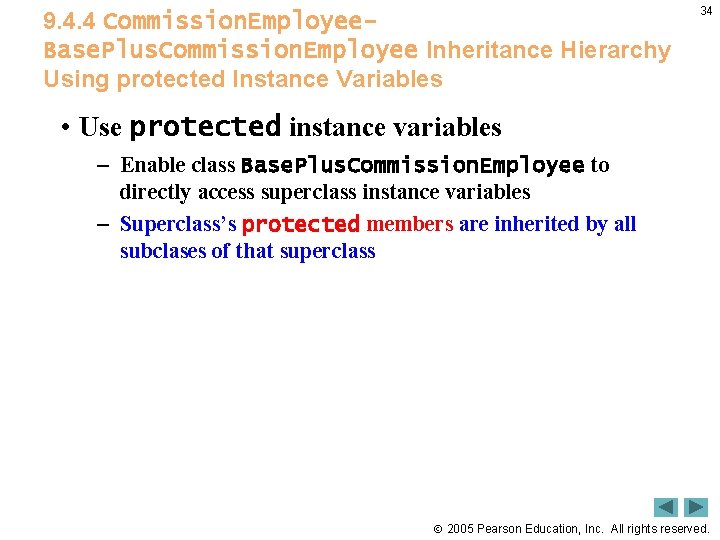 34

9.4.4 CommissionEmployee-BasePlusCommissionEmployee Inheritance Hierarchy Using protected Instance Variables

• Use protected instance variables

– Enable class BasePlusCommissionEmployee to directly access superclass instance variables

– Superclass's protected members are inherited by all subclases of that superclass

© 2005 Pearson Education, Inc. All rights reserved.